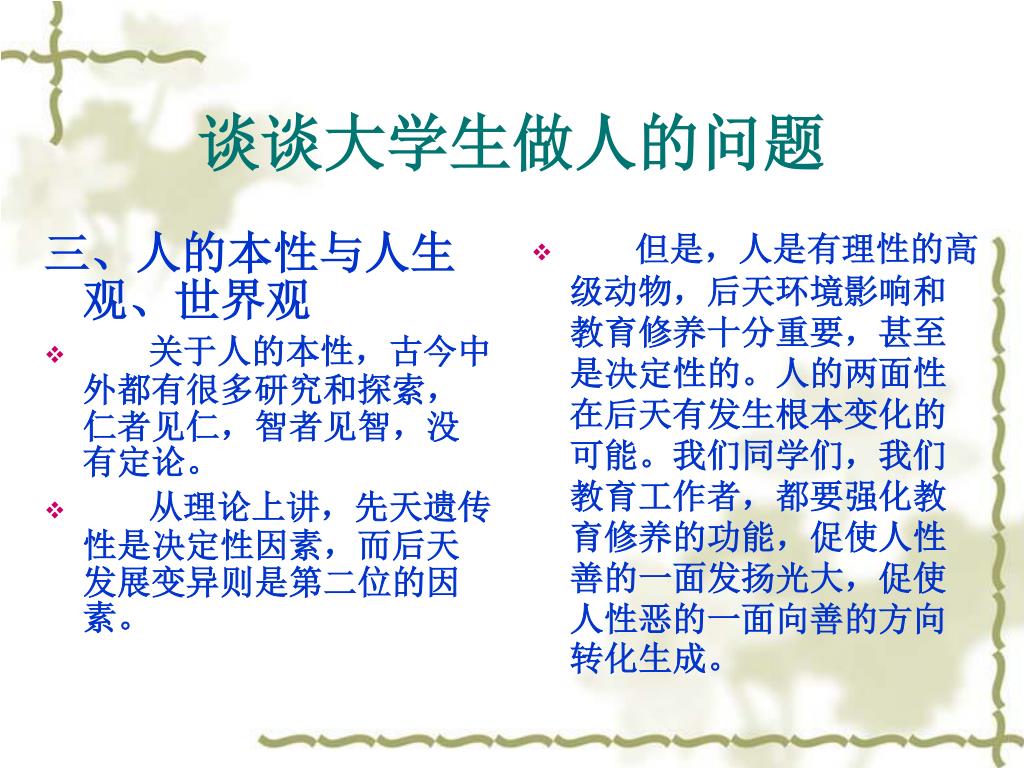 谈谈大学生做人的问题

三、人的本性与人生观、世界观

❖ 关于人的本性，古今中外都有很多研究和探索，仁者见仁，智者见智，没有定论。

❖ 从理论上讲，先天遗传性是决定性因素，而后天发展变异则是第二位的因素。

❖ 但是，人是有理性的高级动物，后天环境影响和教育修养十分重要，甚至是决定性的。人的两面性在后天有发生根本变化的可能。我们同学们，我们教育工作者，都要强化教育修养的功能，促使人性善的一面发扬光大，促使人性恶的一面向善的方向转化生成。